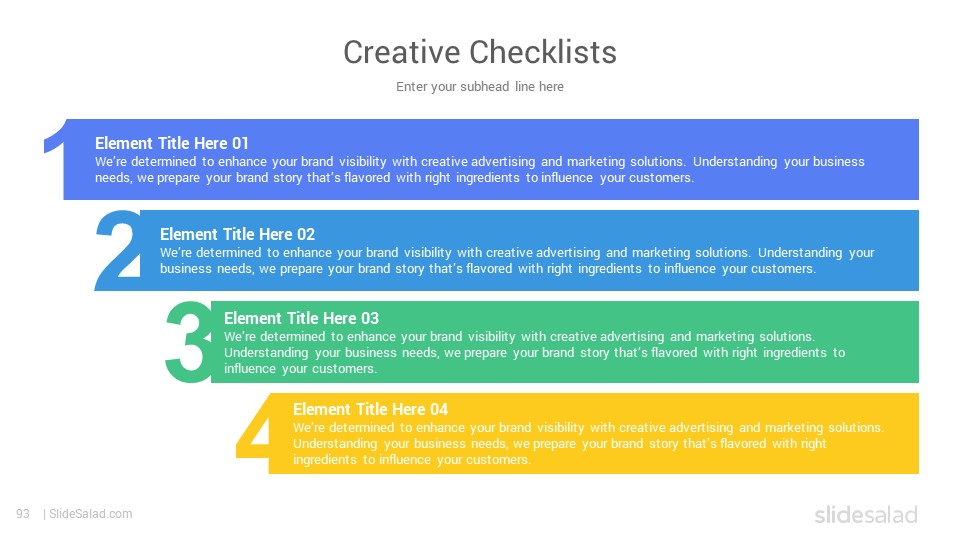 Creative Checklists

Enter your subhead line here

1

Element Title Here 01

We're determined to enhance your brand visibility with creative advertising and marketing solutions. Understanding your business needs, we prepare your brand story that's flavored with right ingredients to influence your customers.

2

Element Title Here 02

We're determined to enhance your brand visibility with creative advertising and marketing solutions. Understanding your business needs, we prepare your brand story that's flavored with right ingredients to influence your customers.

3

Element Title Here 03

We're determined to enhance your brand visibility with creative advertising and marketing solutions. Understanding your business needs, we prepare your brand story that's flavored with right ingredients to influence your customers.

4

Element Title Here 04

We're determined to enhance your brand visibility with creative advertising and marketing solutions. Understanding your business needs, we prepare your brand story that's flavored with right ingredients to influence your customers.

93 | SlideSalad.com

slidesalad